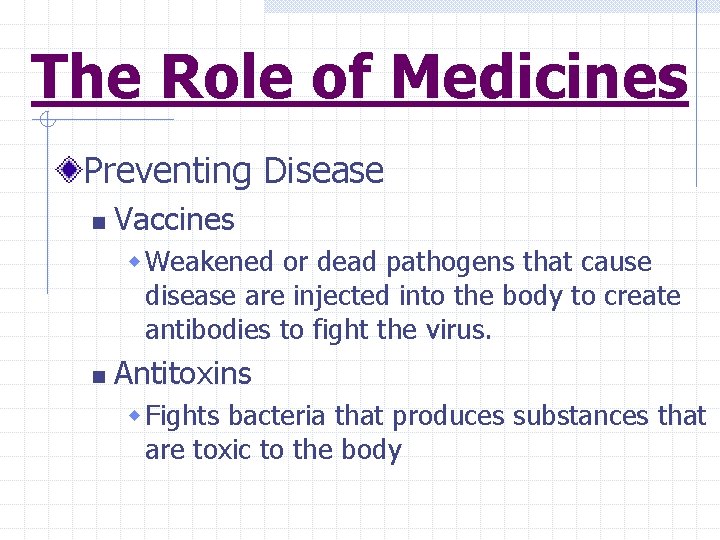 The Role of Medicines

Preventing Disease

Vaccines

Weakened or dead pathogens that cause disease are injected into the body to create antibodies to fight the virus.

Antitoxins

Fights bacteria that produces substances that are toxic to the body